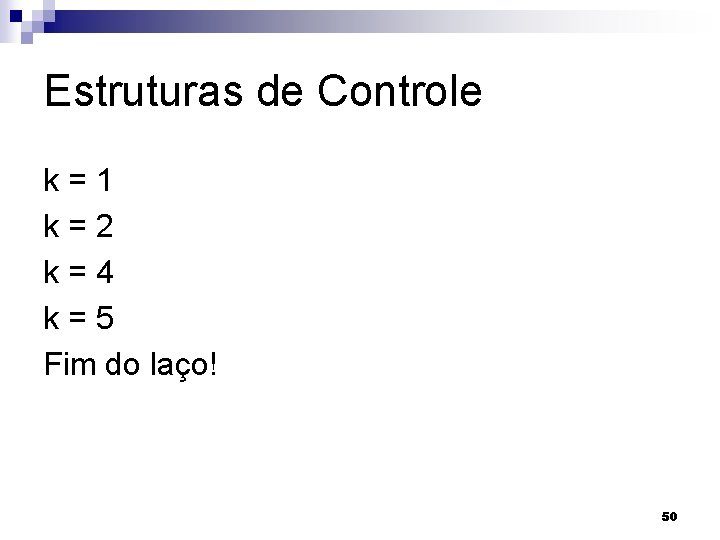 Estruturas de Controle

k = 1
k = 2
k = 4
k = 5
Fim do laço!

50